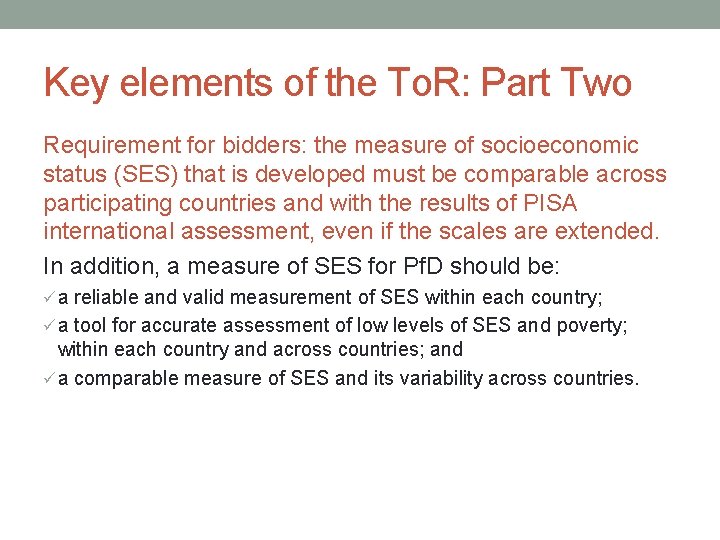 Key elements of the ToR: Part Two

Requirement for bidders: the measure of socioeconomic status (SES) that is developed must be comparable across participating countries and with the results of PISA international assessment, even if the scales are extended.

In addition, a measure of SES for PfD should be:

✓ a reliable and valid measurement of SES within each country;

✓ a tool for accurate assessment of low levels of SES and poverty; within each country and across countries; and

✓ a comparable measure of SES and its variability across countries.